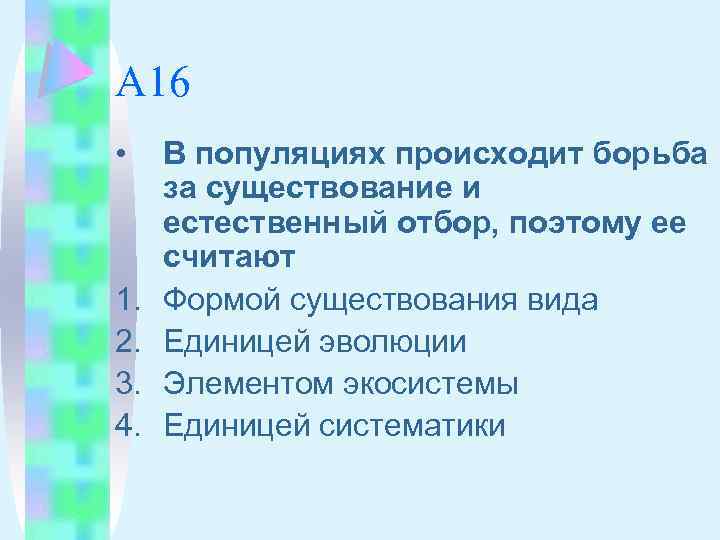 А16

• В популяциях происходит борьба за существование и естественный отбор, поэтому ее считают

1. Формой существования вида
2. Единицей эволюции
3. Элементом экосистемы
4. Единицей систематики